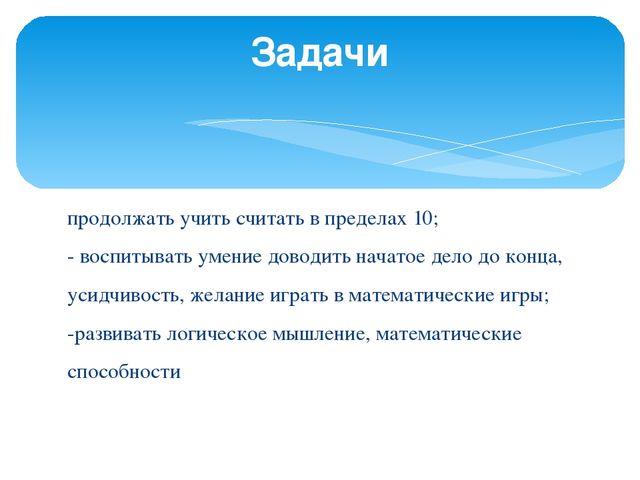 Задачи

продолжать учить считать в пределах 10;
- воспитывать умение доводить начатое дело до конца, усидчивость, желание играть в математические игры;
-развивать логическое мышление, математические способности